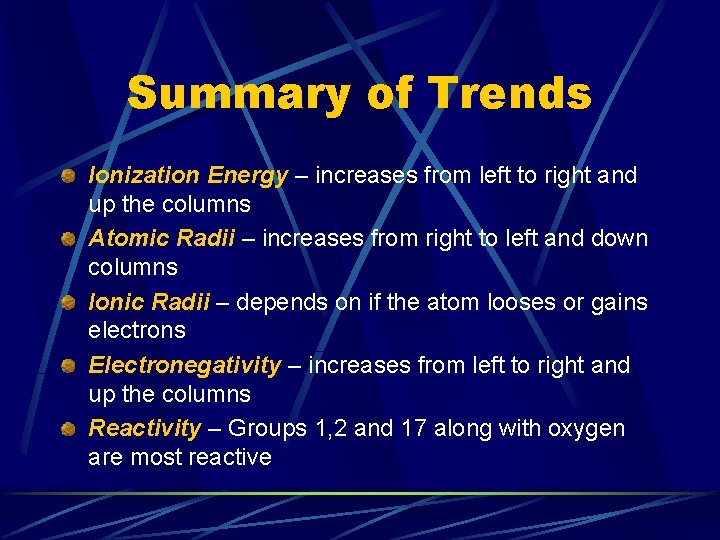 Summary of Trends

Ionization Energy – increases from left to right and up the columns

Atomic Radii – increases from right to left and down columns

Ionic Radii – depends on if the atom looses or gains electrons

Electronegativity – increases from left to right and up the columns

Reactivity – Groups 1,2 and 17 along with oxygen are most reactive